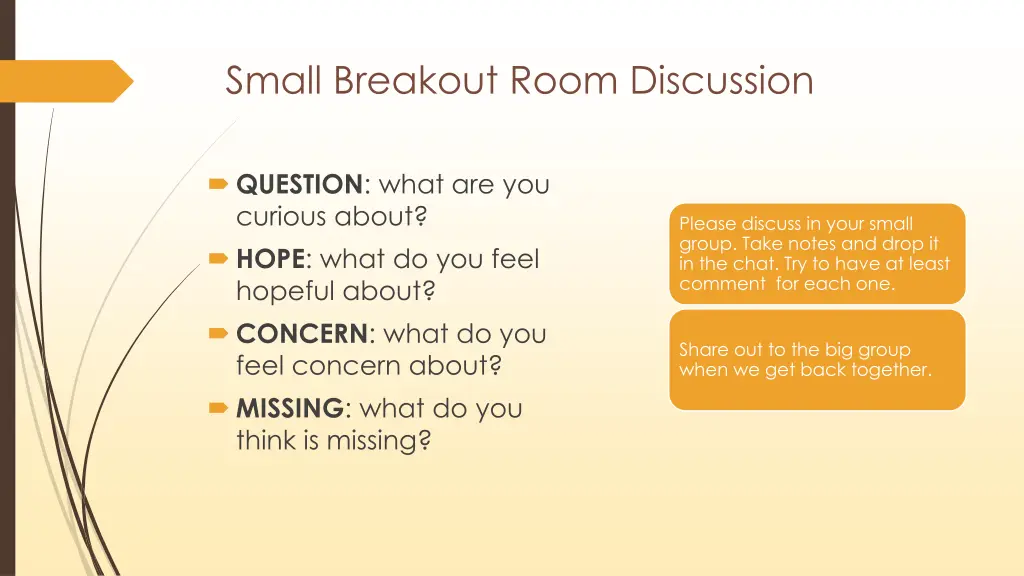 Small Breakout Room Discussion

QUESTION: what are you curious about?

HOPE: what do you feel hopeful about?

CONCERN: what do you feel concern about?

MISSING: what do you think is missing?

Please discuss in your small group. Take notes and drop it in the chat. Try to have at least comment for each one.

Share out to the big group when we get back together.